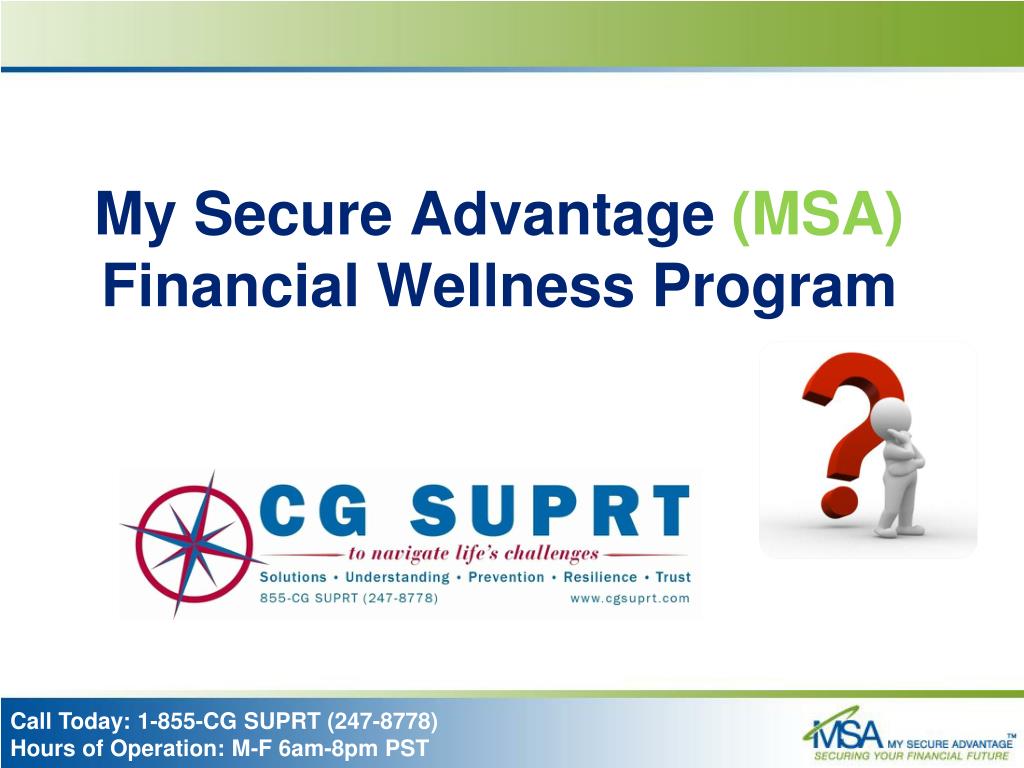 My Secure Advantage (MSA) Financial Wellness Program

CG SUPRT
to navigate life's challenges
Solutions • Understanding • Prevention • Resilience • Trust
855-CG SUPRT (247-8778)
www.cgsuprt.com

Call Today: 1-855-CG SUPRT (247-8778)
Hours of Operation: M-F 6am-8pm PST

MSA MY SECURE ADVANTAGE™
SECURING YOUR FINANCIAL FUTURE